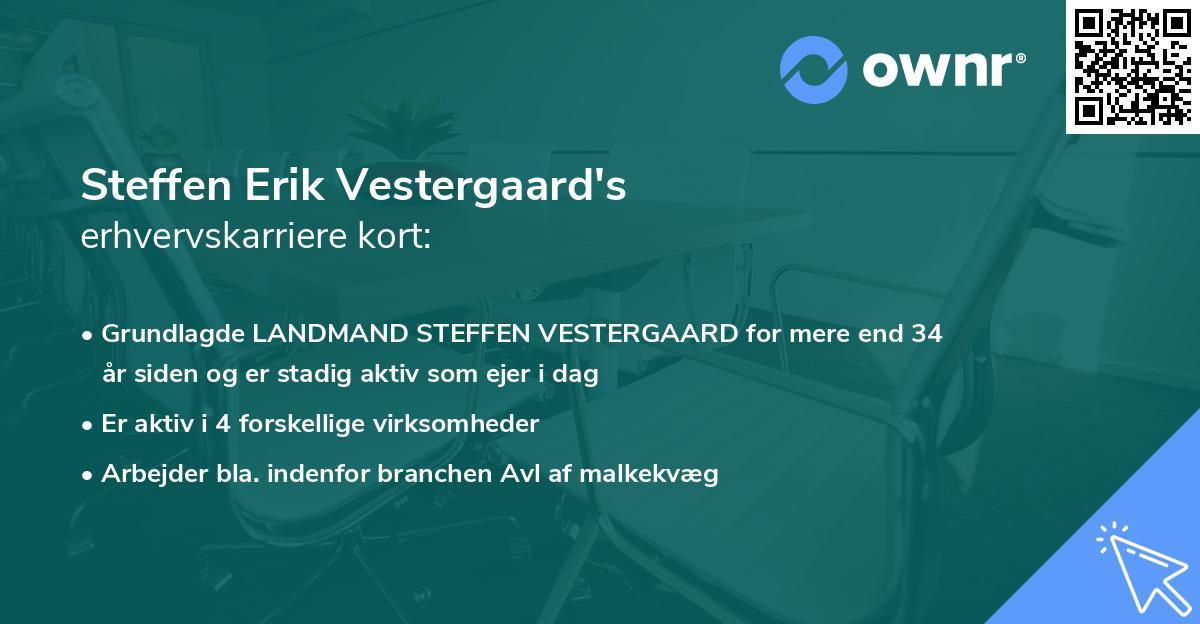 ownr®

Steffen Erik Vestergaard's
erhvervskarriere kort:

• Grundlagde LANDMAND STEFFEN VESTERGAARD for mere end 34 år siden og er stadig aktiv som ejer i dag
• Er aktiv i 4 forskellige virksomheder
• Arbejder bla. indenfor branchen Avl af malkekvæg